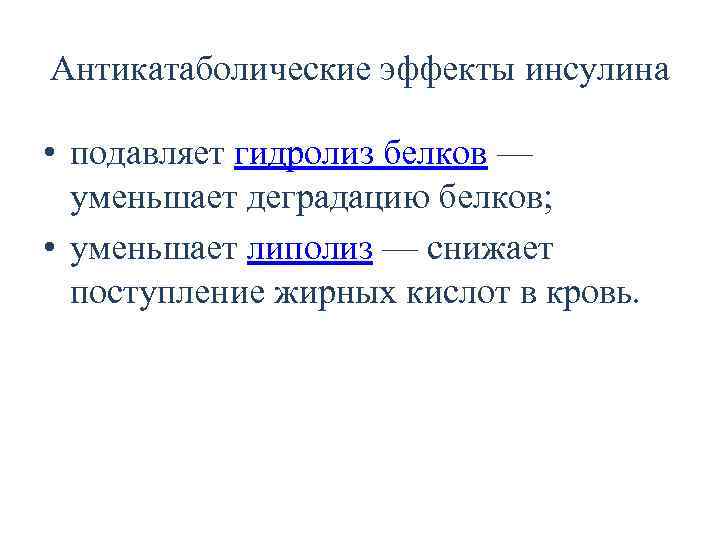 Антикатаболические эффекты инсулина

• подавляет гидролиз белков — уменьшает деградацию белков;
• уменьшает липолиз — снижает поступление жирных кислот в кровь.